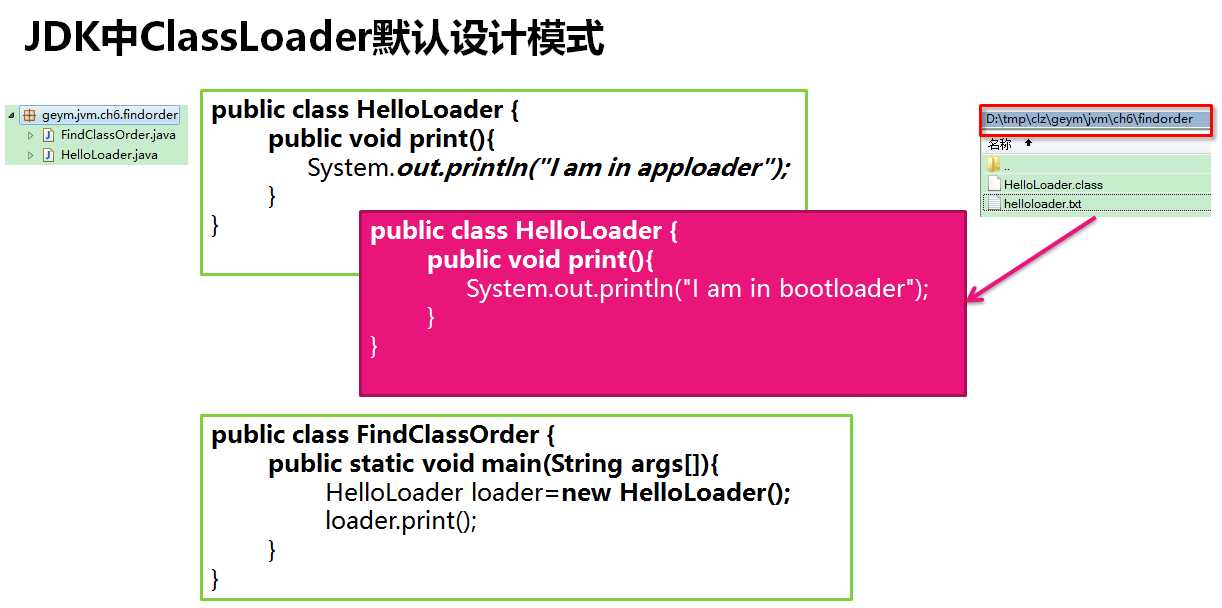 JDK中ClassLoader默认设计模式

geym.jvm.ch6.findorder
FindClassOrder.java
HelloLoader.java

public class HelloLoader {
public void print(){
System.out.println("I am in apploader");
}
}

D:\tmp\clz\geym\jvm\ch6\findorder
名称
..
HelloLoader.class
helloloader.txt

public class HelloLoader {
public void print(){
System.out.println("I am in bootloader");
}
}

public class FindClassOrder {
public static void main(String args[]){
HelloLoader loader=new HelloLoader();
loader.print();
}
}